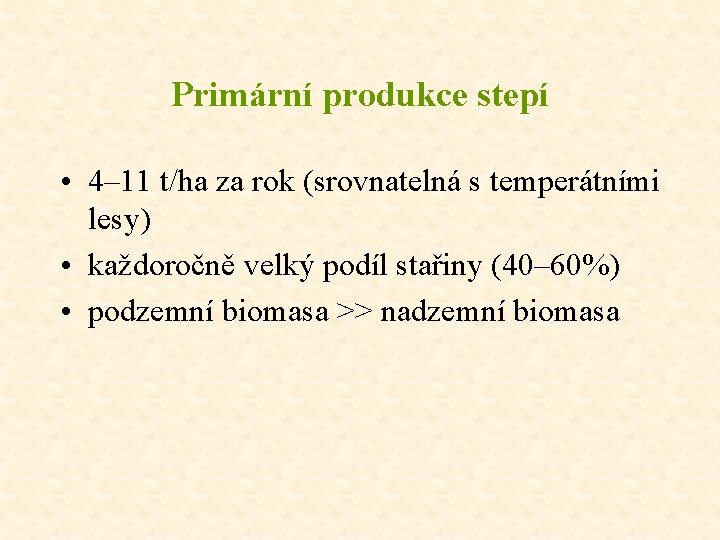 Primární produkce stepí

• 4–11 t/ha za rok (srovnatelná s temperátními lesy)
• každoročně velký podíl stařiny (40–60%)
• podzemní biomasa >> nadzemní biomasa